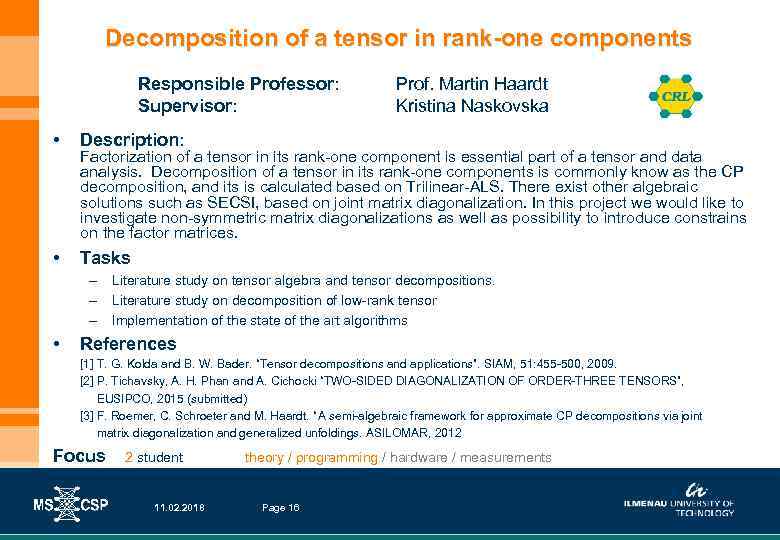 Decomposition of a tensor in rank-one components

Responsible Professor: Prof. Martin Haardt
Supervisor: Kristina Naskovska

CRL

• Description:
Factorization of a tensor in its rank-one component is essential part of a tensor and data analysis. Decomposition of a tensor in its rank-one components is commonly know as the CP decomposition, and its is calculated based on Trilinear-ALS. There exist other algebraic solutions such as SECSI, based on joint matrix diagonalization. In this project we would like to investigate non-symmetric matrix diagonalizations as well as possibility to introduce constrains on the factor matrices.

• Tasks
– Literature study on tensor algebra and tensor decompositions.
– Literature study on decomposition of low-rank tensor
– Implementation of the state of the art algorithms

• References
[1] T. G. Kolda and B. W. Bader. "Tensor decompositions and applications". SIAM, 51:455-500, 2009.
[2] P. Tichavsky, A. H. Phan and A. Cichocki "TWO-SIDED DIAGONALIZATION OF ORDER-THREE TENSORS", EUSIPCO, 2015 (submitted)
[3] F. Roemer, C. Schroeter and M. Haardt. " A semi-algebraic framework for approximate CP decompositions via joint matrix diagonalization and generalized unfoldings. ASILOMAR, 2012

Focus 2 student theory / programming / hardware / measurements

MS CSP 11.02.2016 Page 16 ILMENAU UNIVERSITY OF TECHNOLOGY